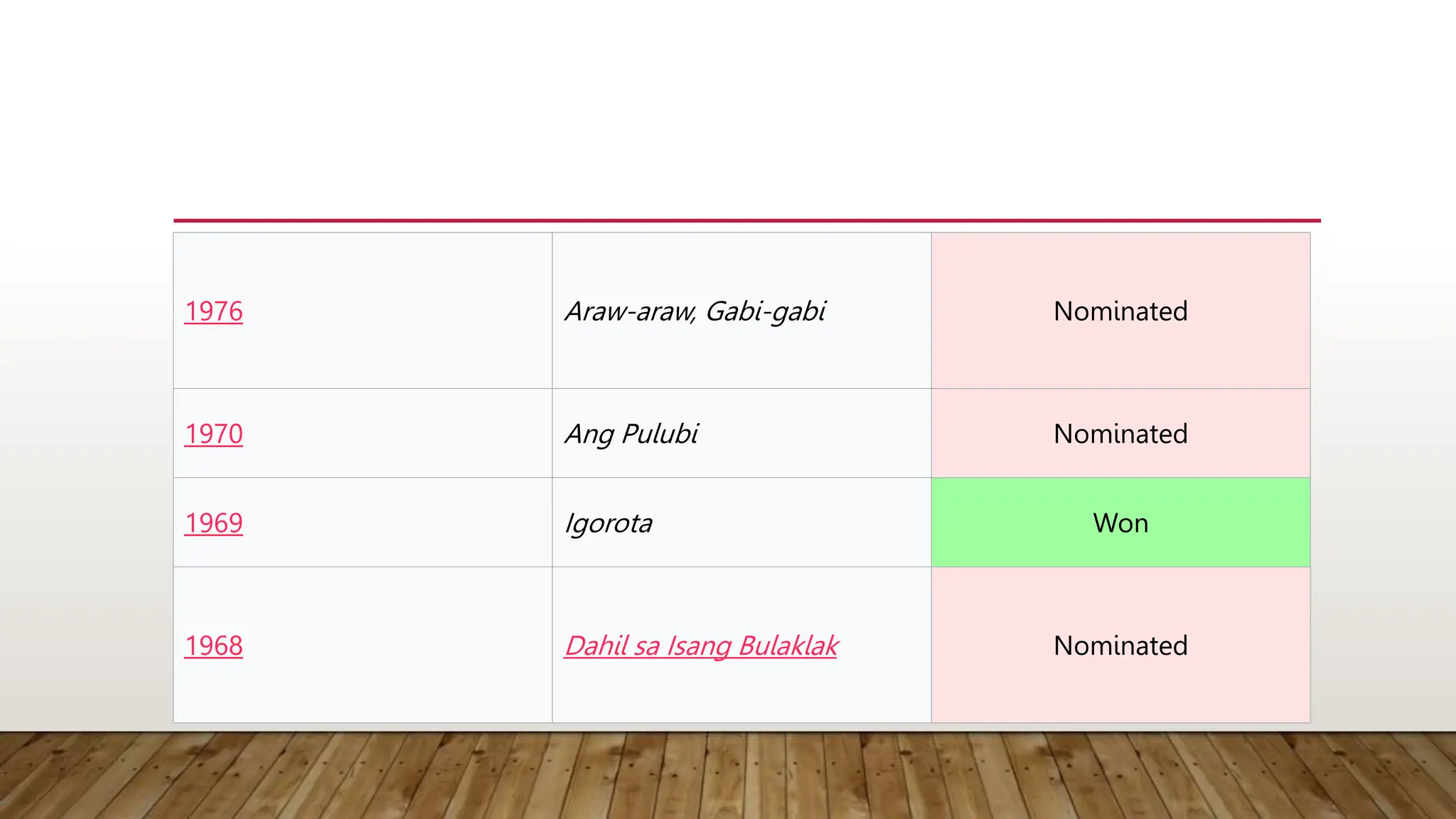 | 1976 | Araw-araw, Gabi-gabi | Nominated |
|---|---|---|
| 1970 | Ang Pulubi | Nominated |
| 1969 | Igorota | Won |
| 1968 | Dahil sa Isang Bulaklak | Nominated |